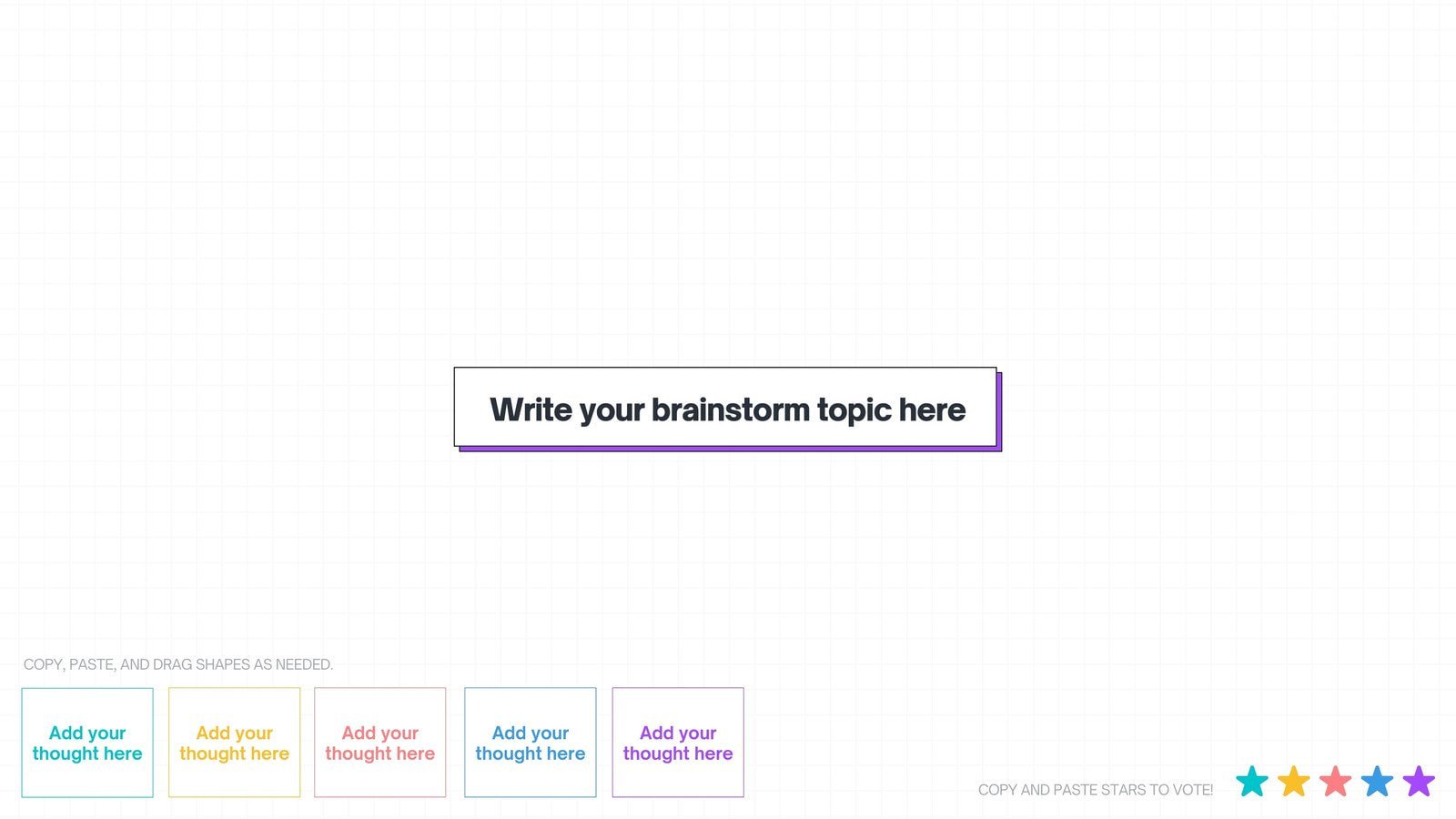 Write your brainstorm topic here

COPY, PASTE, AND DRAG SHAPES AS NEEDED.

Add your thought here

Add your thought here

Add your thought here

Add your thought here

Add your thought here

COPY AND PASTE STARS TO VOTE!